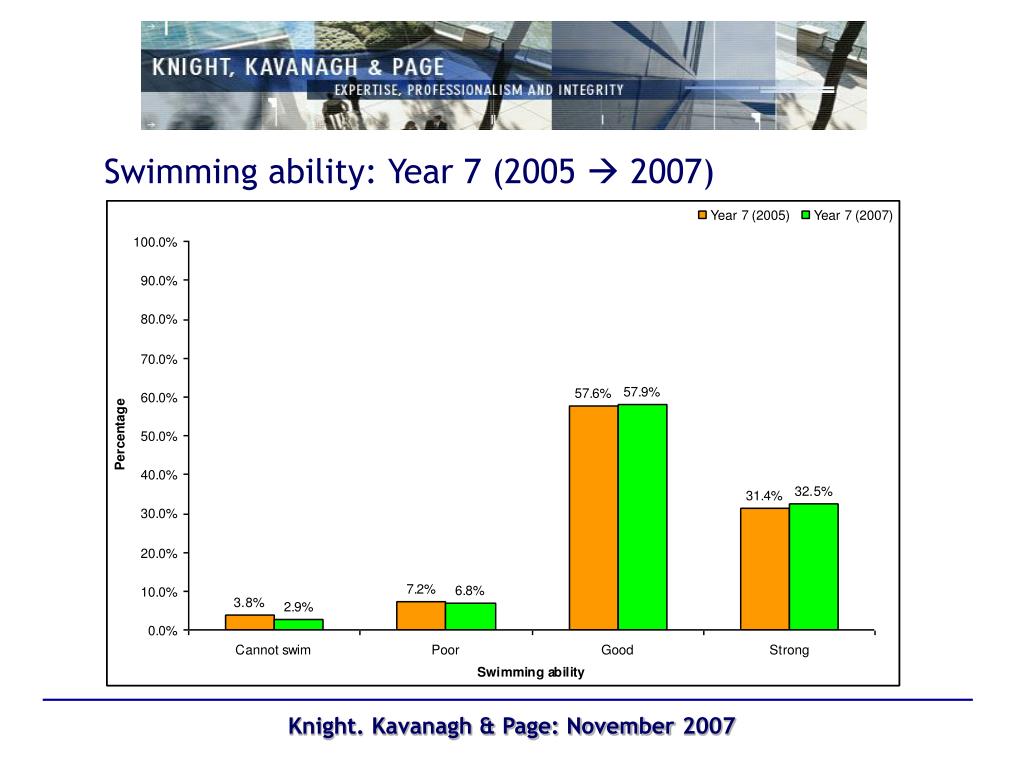 KNIGHT, KAVANAGH & PAGE
EXPERTISE, PROFESSIONALISM AND INTEGRITY

Swimming ability: Year 7 (2005 → 2007)

Year 7 (2005) Year 7 (2007)

100.0%
90.0%
80.0%
70.0%
60.0%
50.0%
40.0%
30.0%
20.0%
10.0%
0.0%

Percentage

3.8% 2.9%
7.2% 6.8%
57.6% 57.9%
31.4% 32.5%

Cannot swim
Poor
Good
Strong

Swimming ability

Knight. Kavanagh & Page: November 2007